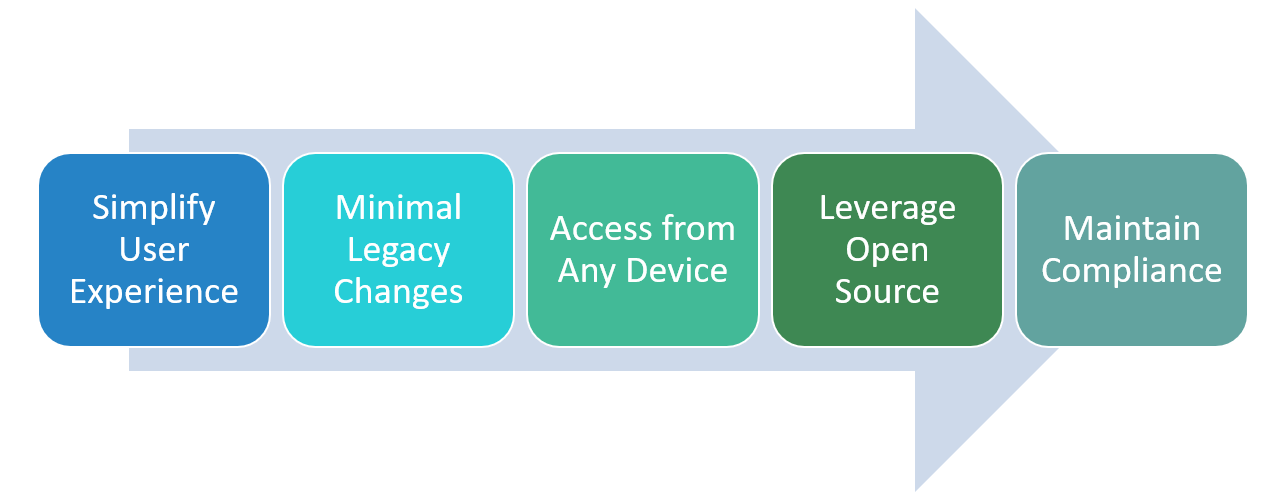 Simplify User Experience

Minimal Legacy Changes

Access from Any Device

Leverage Open Source

Maintain Compliance